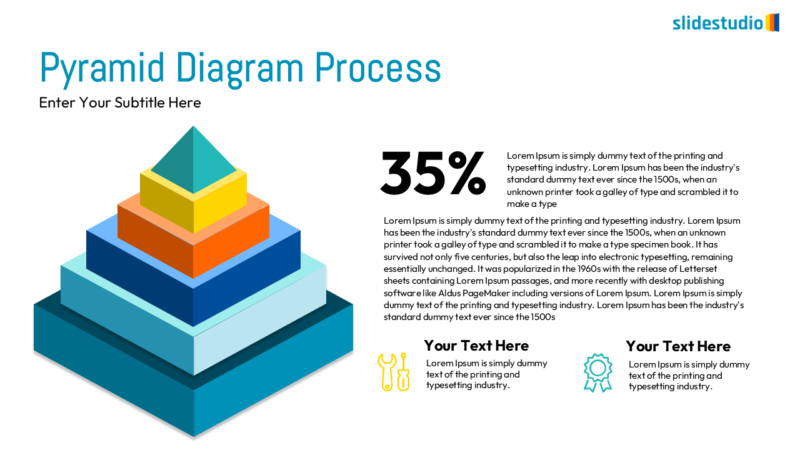 slidestudio

Pyramid Diagram Process

Enter Your Subtitle Here

35%

Lorem Ipsum is simply dummy text of the printing and typesetting industry. Lorem Ipsum has been the industry's standard dummy text ever since the 1500s, when an unknown printer took a galley of type and scrambled it to make a type

Lorem Ipsum is simply dummy text of the printing and typesetting industry. Lorem Ipsum has been the industry's standard dummy text ever since the 1500s, when an unknown printer took a galley of type and scrambled it to make a type specimen book. It has survived not only five centuries, but also the leap into electronic typesetting, remaining essentially unchanged. It was popularized in the 1960s with the release of Letterset sheets containing Lorem Ipsum passages, and more recently with desktop publishing software like Aldus PageMaker including versions of Lorem Ipsum. Lorem Ipsum is simply dummy text of the printing and typesetting industry. Lorem Ipsum has been the industry's standard dummy text ever since the 1500s

Your Text Here

Lorem Ipsum is simply dummy text of the printing and typesetting industry.

Your Text Here

Lorem Ipsum is simply dummy text of the printing and typesetting industry.